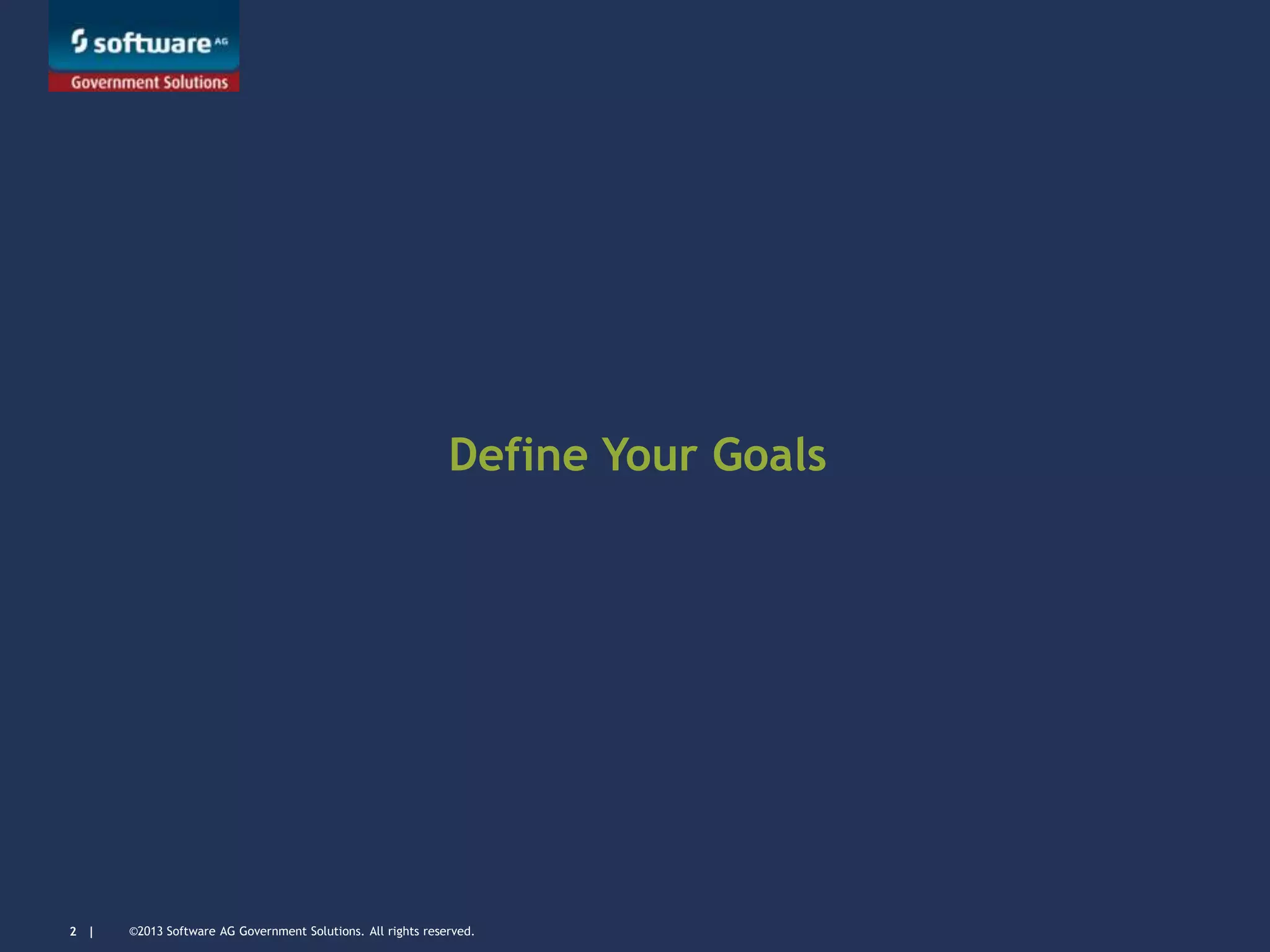 software AG
Government Solutions

Define Your Goals

2 | ©2013 Software AG Government Solutions. All rights reserved.